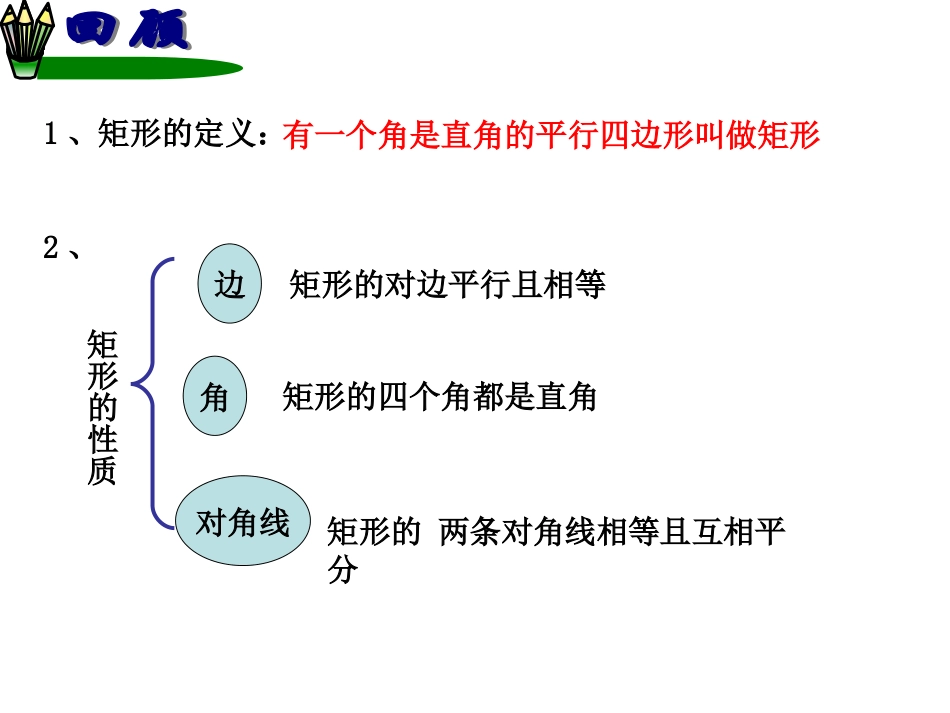 回顾

1、矩形的定义：有一个角是直角的平行四边形叫做矩形

2、

矩形的性质

边 矩形的对边平行且相等

角 矩形的四个角都是直角

对角线 矩形的 两条对角线相等且互相平分